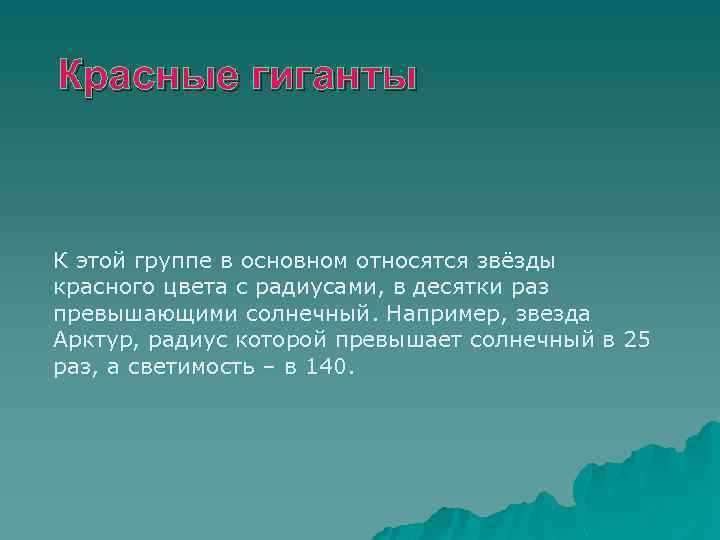 Красные гиганты

К этой группе в основном относятся звёзды красного цвета с радиусами, в десятки раз превышающими солнечный. Например, звезда Арктур, радиус которой превышает солнечный в 25 раз, а светимость – в 140.